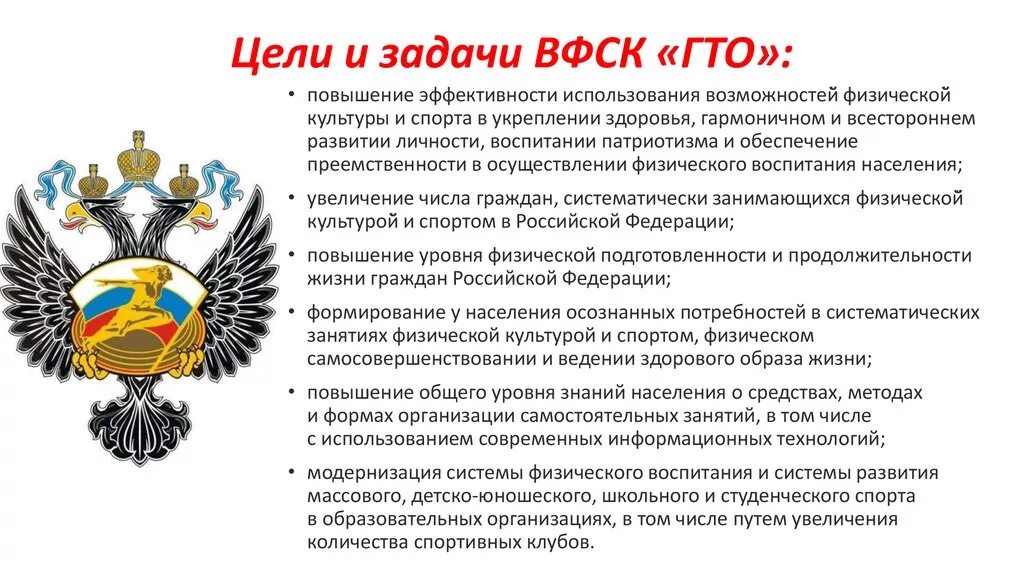 Цели и задачи ВФСК «ГТО»:

• повышение эффективности использования возможностей физической культуры и спорта в укреплении здоровья, гармоничном и всестороннем развитии личности, воспитании патриотизма и обеспечение преемственности в осуществлении физического воспитания населения;

• увеличение числа граждан, систематически занимающихся физической культурой и спортом в Российской Федерации;

• повышение уровня физической подготовленности и продолжительности жизни граждан Российской Федерации;

• формирование у населения осознанных потребностей в систематических занятиях физической культурой и спортом, физическом самосовершенствовании и ведении здорового образа жизни;

• повышение общего уровня знаний населения о средствах, методах и формах организации самостоятельных занятий, в том числе с использованием современных информационных технологий;

• модернизация системы физического воспитания и системы развития массового, детско-юношеского, школьного и студенческого спорта в образовательных организациях, в том числе путем увеличения количества спортивных клубов.